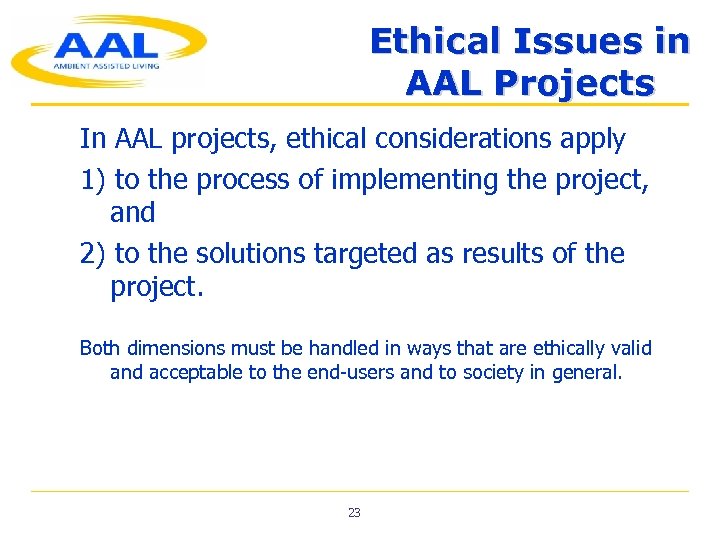 AAL
AMBIENT ASSISTED LIVING

Ethical Issues in AAL Projects

In AAL projects, ethical considerations apply

1) to the process of implementing the project, and

2) to the solutions targeted as results of the project.

Both dimensions must be handled in ways that are ethically valid and acceptable to the end-users and to society in general.

23